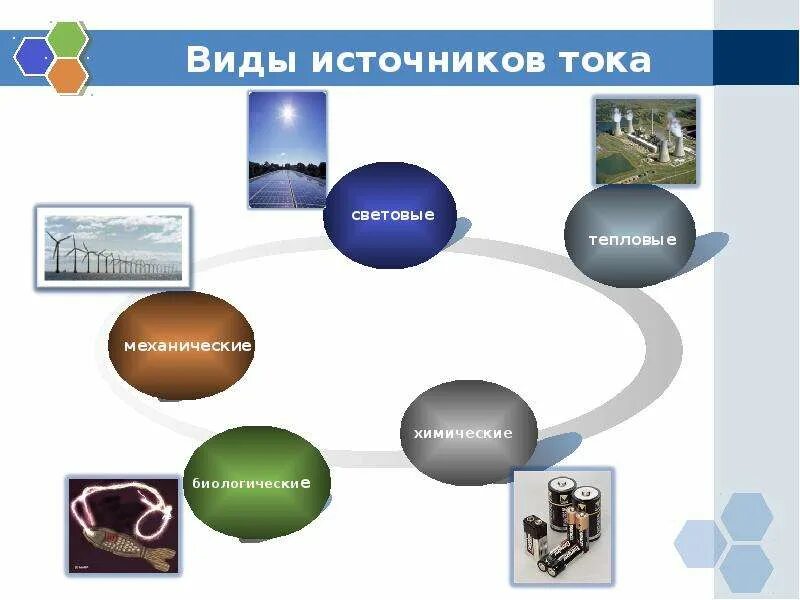 Виды источников тока

световые

тепловые

механические

химические

биологические